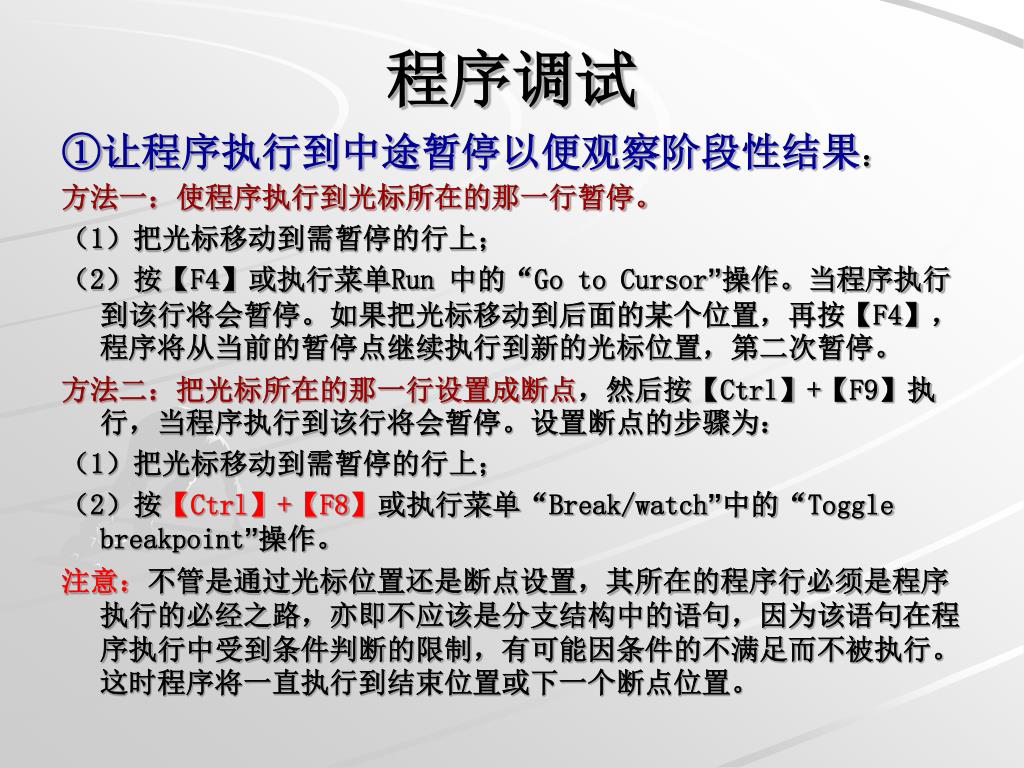 程序调试

①让程序执行到中途暂停以便观察阶段性结果：

方法一：使程序执行到光标所在的那一行暂停。

（1）把光标移动到需暂停的行上；

（2）按【F4】或执行菜单Run 中的“Go to Cursor”操作。当程序执行到该行将会暂停。如果把光标移动到后面的某个位置，再按【F4】，程序将从当前的暂停点继续执行到新的光标位置，第二次暂停。

方法二：把光标所在的那一行设置成断点，然后按【Ctrl】+【F9】执行，当程序执行到该行将会暂停。设置断点的步骤为：

（1）把光标移动到需暂停的行上；

（2）按【Ctrl】+【F8】或执行菜单“Break/watch”中的“Toggle breakpoint”操作。

注意：不管是通过光标位置还是断点设置，其所在的程序行必须是程序执行的必经之路，亦即不应该是分支结构中的语句，因为该语句在程序执行中受到条件判断的限制，有可能因条件的不满足而不被执行。这时程序将一直执行到结束位置或下一个断点位置。